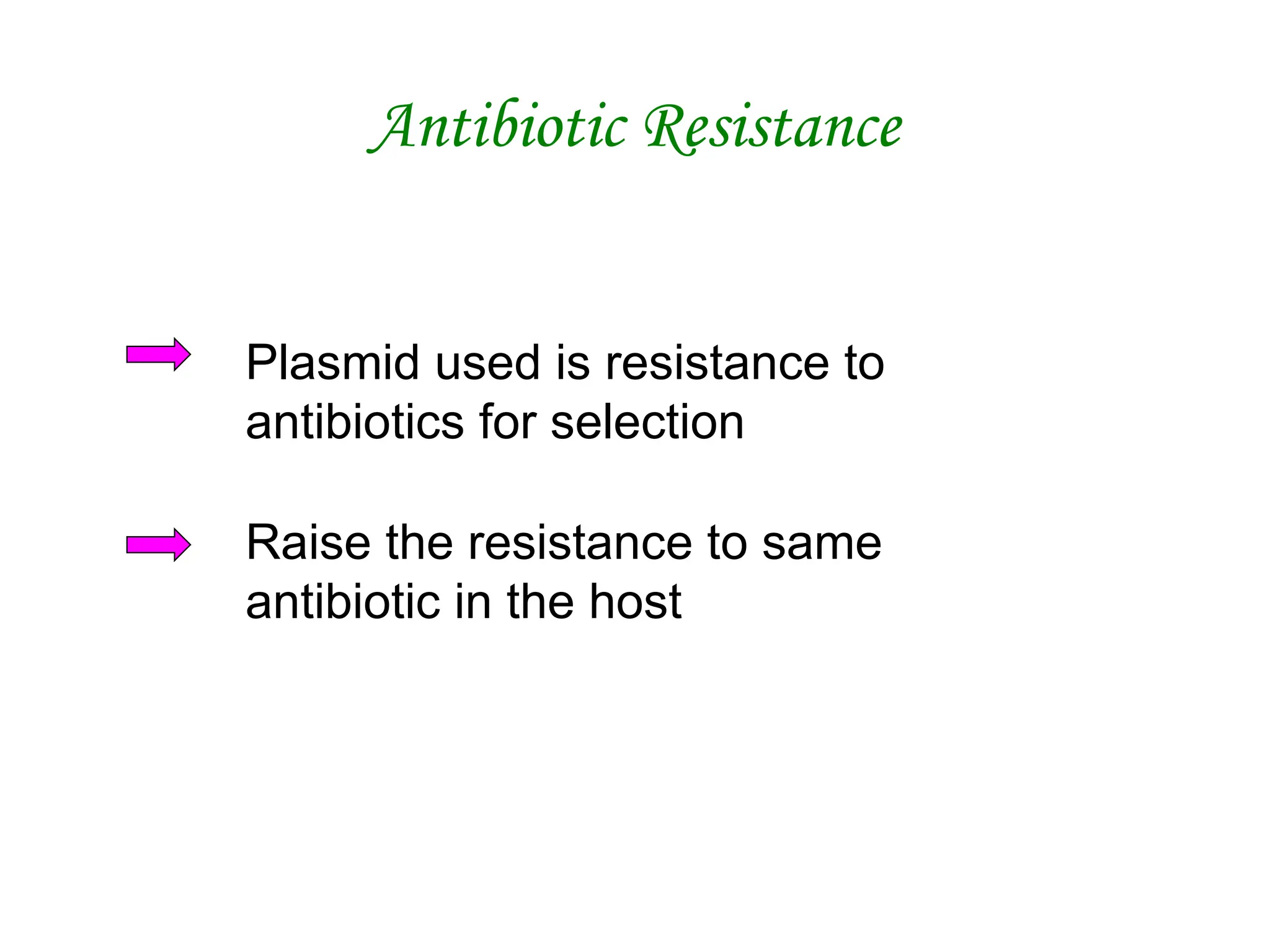 Antibiotic Resistance

Plasmid used is resistance to antibiotics for selection

Raise the resistance to same antibiotic in the host